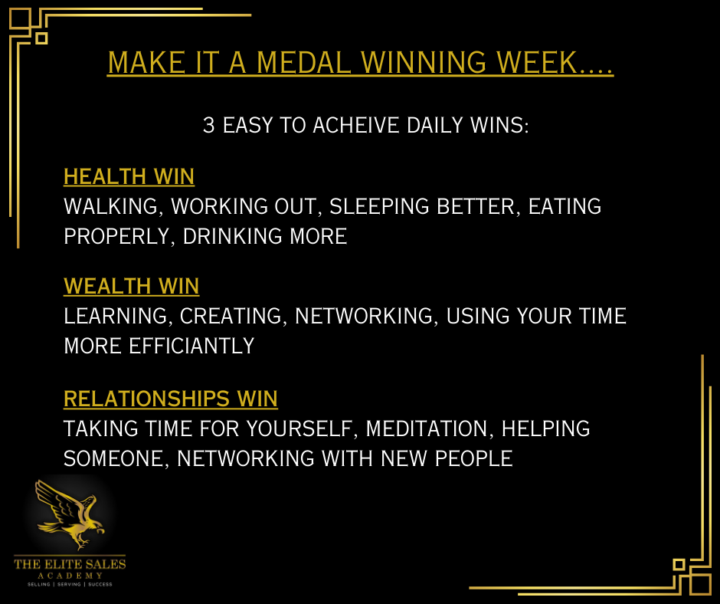 MAKE IT A MEDAL WINNING WEEK....

3 EASY TO ACHEIVE DAILY WINS:

HEALTH WIN
WALKING, WORKING OUT, SLEEPING BETTER, EATING PROPERLY, DRINKING MORE

WEALTH WIN
LEARNING, CREATING, NETWORKING, USING YOUR TIME MORE EFFICIANTLY

RELATIONSHIPS WIN
TAKING TIME FOR YOURSELF, MEDITATION, HELPING SOMEONE, NETWORKING WITH NEW PEOPLE

THE ELITE SALES
ACADEMY
SELLING | SERVING | SUCCESS